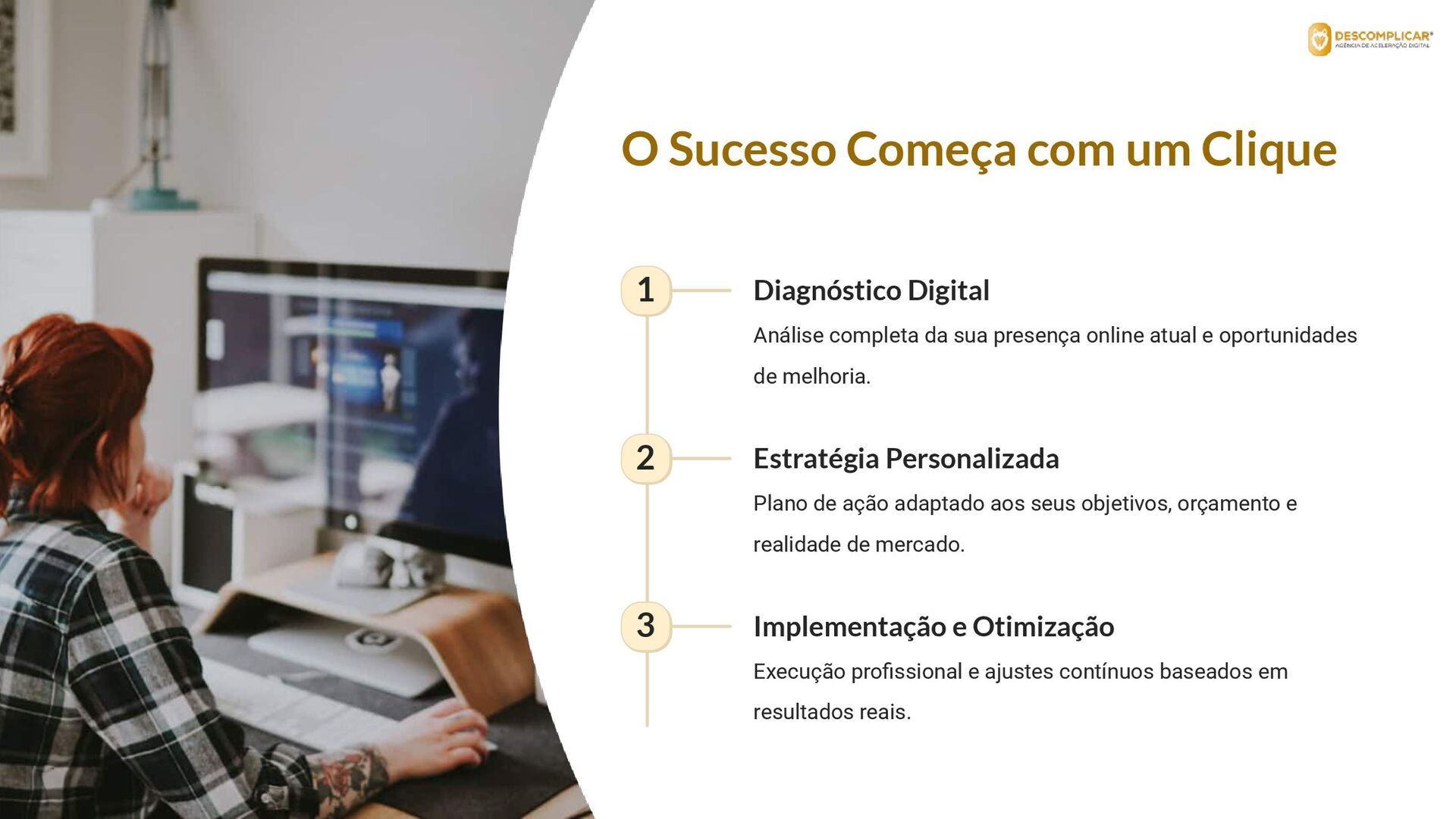 DESCOMPLICAR®
AGÊNCIA DE ACELERAÇÃO DIGITAL

O Sucesso Começa com um Clique

1

Diagnóstico Digital

Análise completa da sua presença online atual e oportunidades de melhoria.

2

Estratégia Personalizada

Plano de ação adaptado aos seus objetivos, orçamento e realidade de mercado.

3

Implementação e Otimização

Execução profissional e ajustes contínuos baseados em resultados reais.